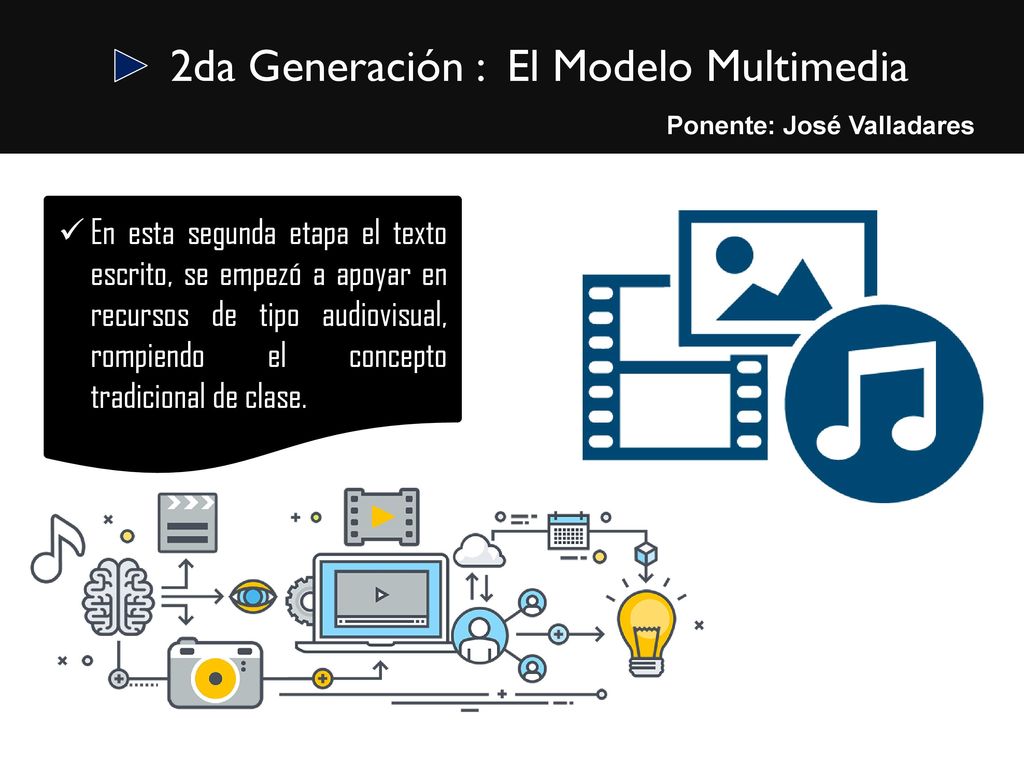 2da Generación : El Modelo Multimedia

Ponente: José Valladares

✓ En esta segunda etapa el texto escrito, se empezó a apoyar en recursos de tipo audiovisual, rompiendo el concepto tradicional de clase.